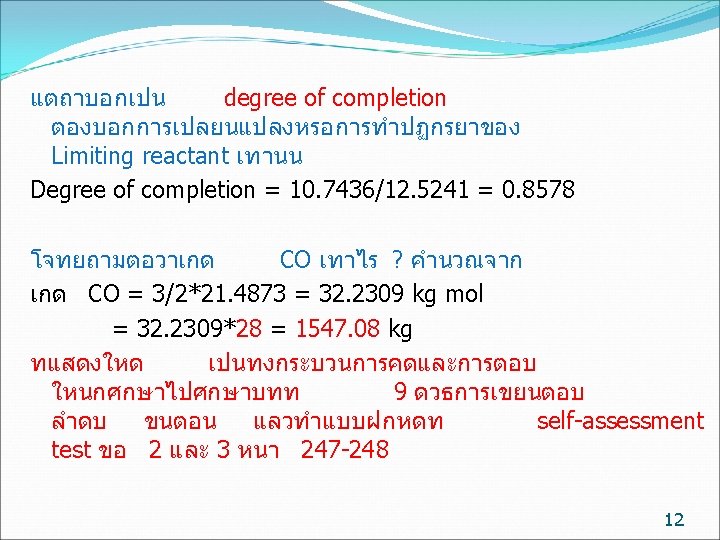 แตถาบอกเปน degree of completion ตองบอกการเปลยนแปลงหรอการทำปฏกรยาของ Limiting reactant เทานน

Degree of completion = 10.7436/12.5241 = 0.8578

โจทยถามตอวาเกด CO เทาไร ? คำนวณจาก

เกด CO = 3/2*21.4873 = 32.2309 kg mol

= 32.2309*28 = 1547.08 kg

ทแสดงใหด เปนทงกระบวนการคดและการตอบ ใหนกศกษาไปศกษาบทท 9 ดวธการเขยนตอบ ลำดบ ขนตอน แลวทำแบบฝกหดท self-assessment test ขอ 2 และ 3 หนา 247-248

12